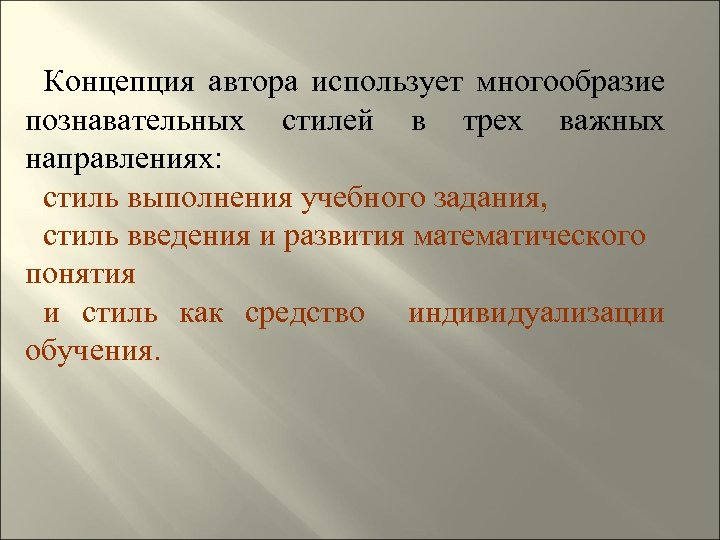 Концепция автора использует многообразие познавательных стилей в трех важных направлениях:

стиль выполнения учебного задания,

стиль введения и развития математического понятия

и стиль как средство индивидуализации обучения.